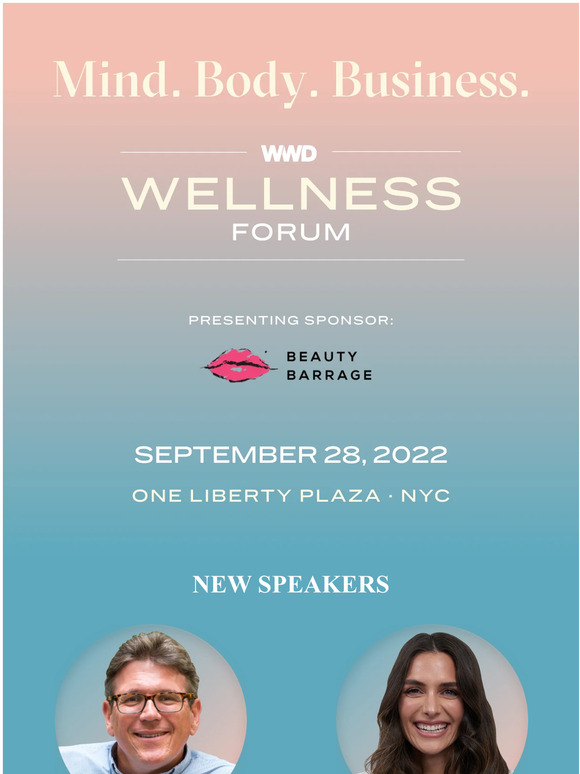 Mind. Body. Business.

WWD
WELLNESS
FORUM

PRESENTING SPONSOR:

BEAUTY
BARRAGE

SEPTEMBER 28, 2022
ONE LIBERTY PLAZA · NYC

NEW SPEAKERS